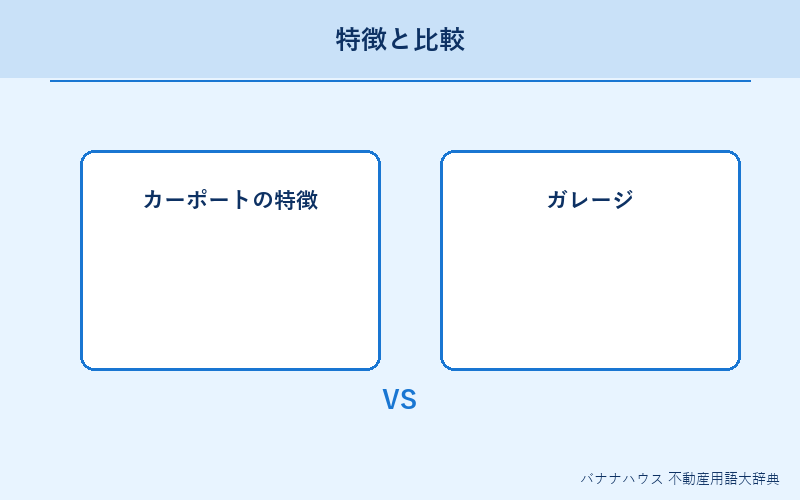 特徴と比較

カーポートの特徴

ガレージ

VS

バナナハウス 不動産用語大辞典